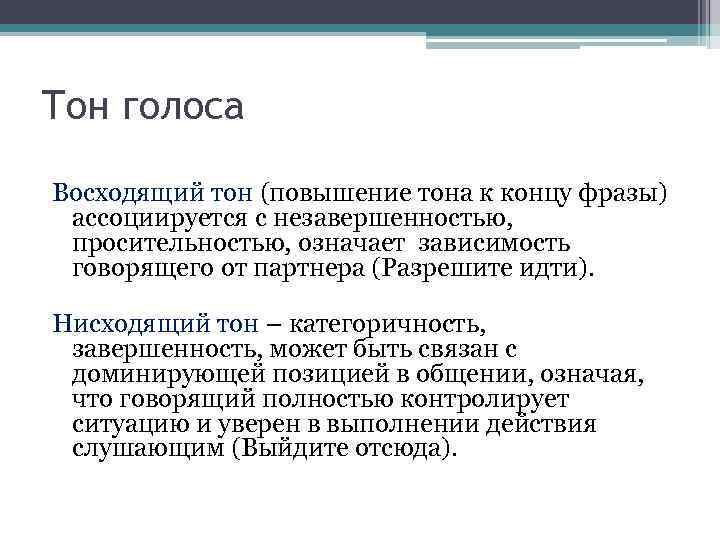 Тон голоса

Восходящий тон (повышение тона к концу фразы) ассоциируется с незавершенностью, просительностью, означает зависимость говорящего от партнера (Разрешите идти).

Нисходящий тон – категоричность, завершенность, может быть связан с доминирующей позицией в общении, означая, что говорящий полностью контролирует ситуацию и уверен в выполнении действия слушающим (Выйдите отсюда).